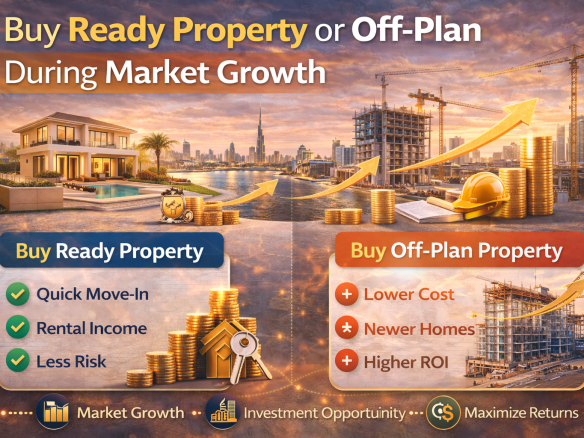 Buy Ready Property or Off-Plan
During Market Growth

Buy Ready Property
Quick Move-In
Rental Income
Less Risk

Buy Off-Plan Property
Lower Cost
Newer Homes
Higher ROI

Market Growth
Investment Opportunity
Maximize Returns